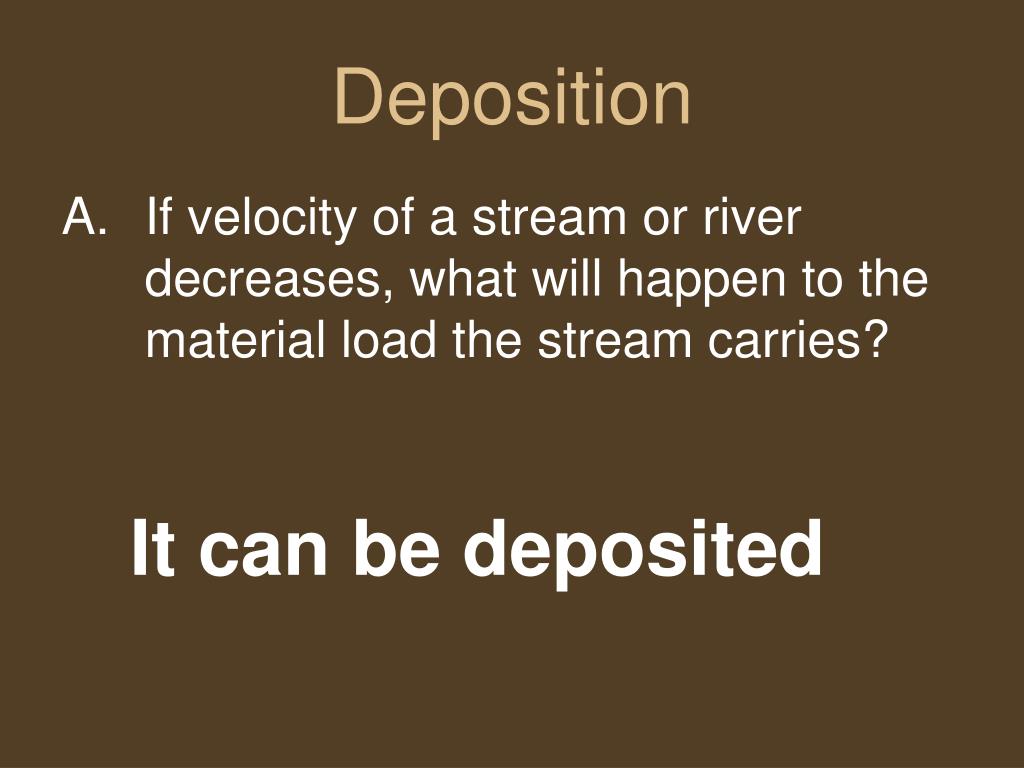 Deposition

A. If velocity of a stream or river decreases, what will happen to the material load the stream carries?

It can be deposited